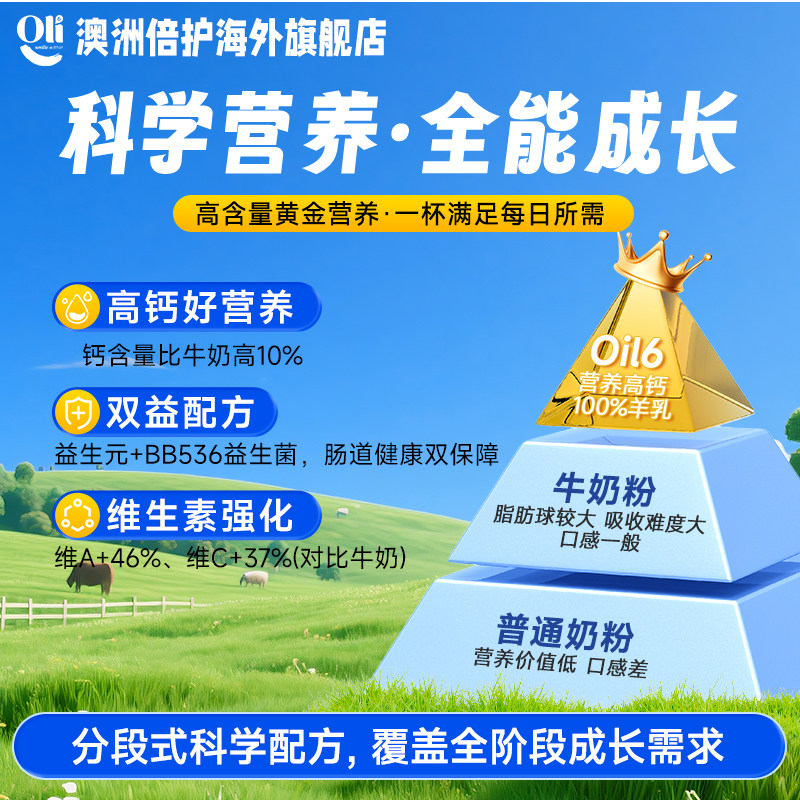 Oli 澳洲倍护海外旗舰店

科学营养·全能成长

高含量黄金营养·一杯满足每日所需

高钙好营养
钙含量比牛奶高10%

双益配方
益生元+BB536益生菌，肠道健康双保障

维生素强化
维A+46%、维C+37%(对比牛奶)

Oil6
营养高钙
100%羊乳

牛奶粉
脂肪球较大 吸收难度大
口感一般

普通奶粉
营养价值低 口感差

分段式科学配方，覆盖全阶段成长需求